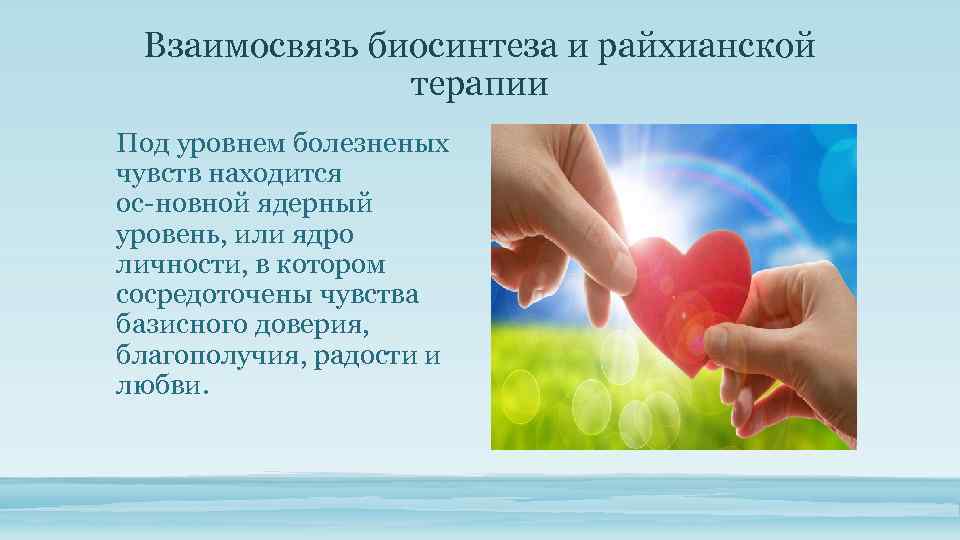 Взаимосвязь биосинтеза и райхианской терапии

Под уровнем болезненых чувств находится ос-новной ядерный уровень, или ядро личности, в котором сосредоточены чувства базисного доверия, благополучия, радости и любви.